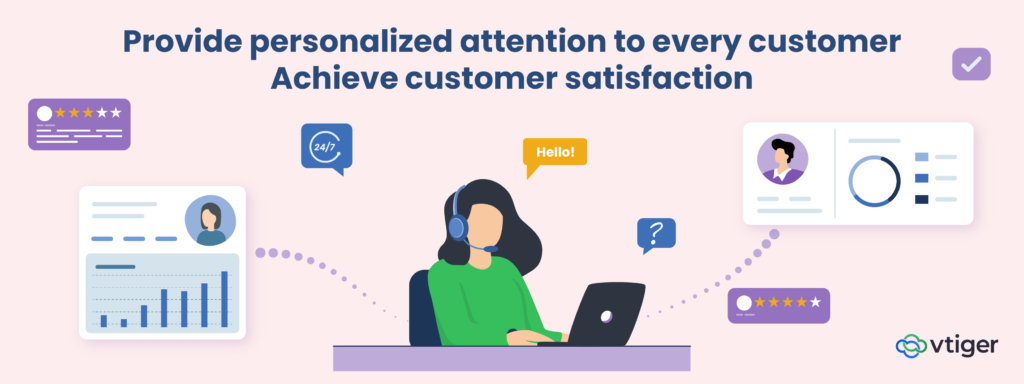 Provide personalized attention to every customer
Achieve customer satisfaction

24/7

Hello!

?

vtiger